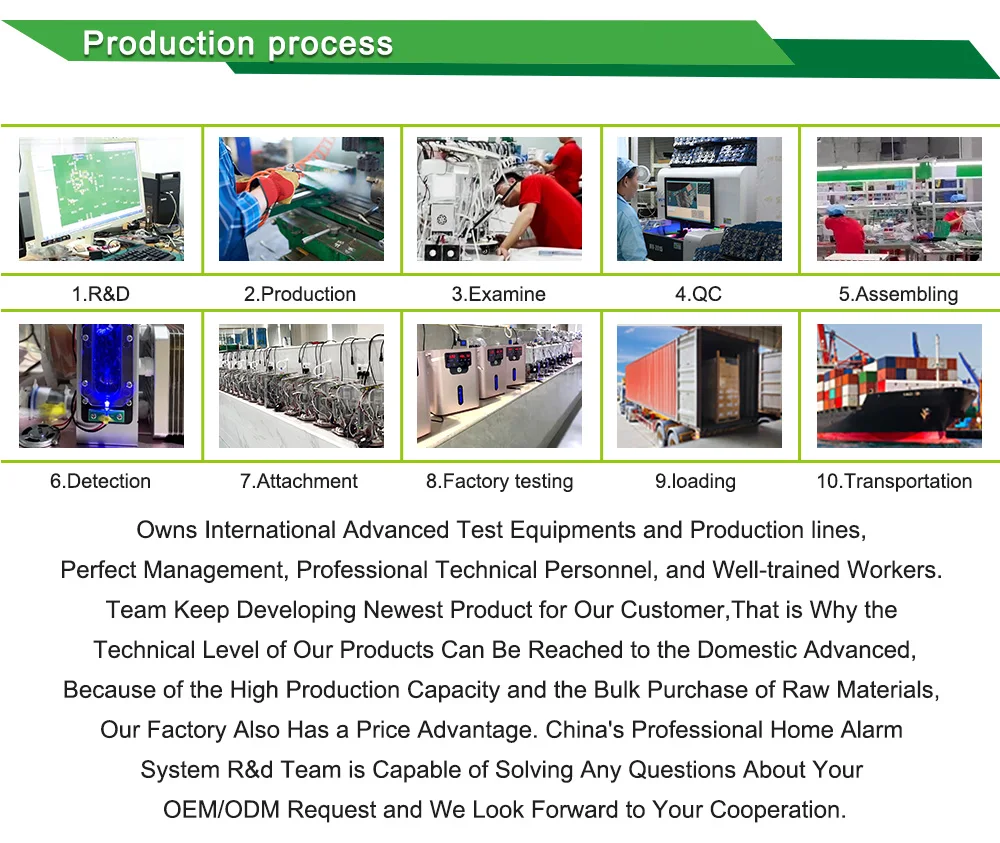 Production process

1.R&D

2.Production

3.Examine

4.QC

5.Assembling

6.Detection

7.Attachment

8.Factory testing

9.loading

10.Transportation

Owns International Advanced Test Equipments and Production lines, Perfect Management, Professional Technical Personnel, and Well-trained Workers. Team Keep Developing Newest Product for Our Customer,That is Why the Technical Level of Our Products Can Be Reached to the Domestic Advanced, Because of the High Production Capacity and the Bulk Purchase of Raw Materials, Our Factory Also Has a Price Advantage. China's Professional Home Alarm System R&d Team is Capable of Solving Any Questions About Your OEM/ODM Request and We Look Forward to Your Cooperation.